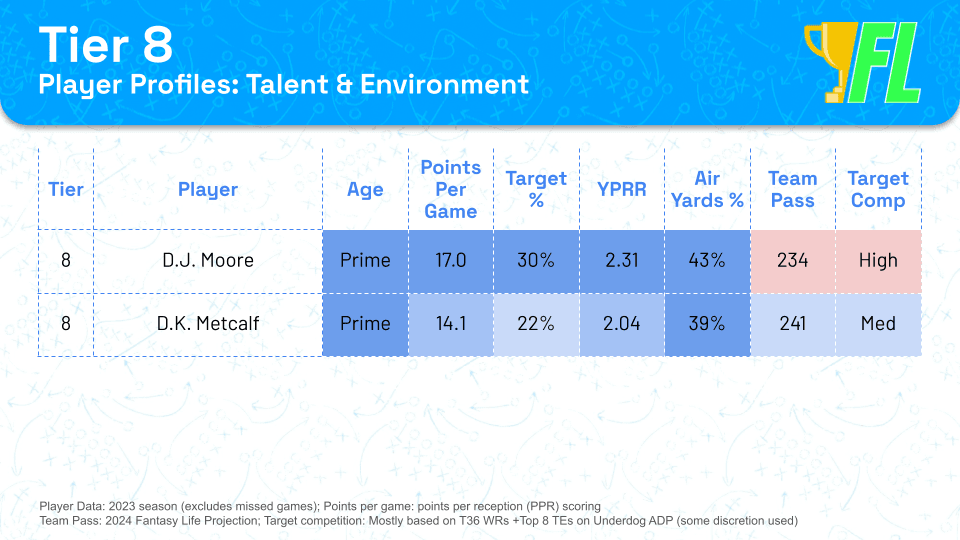 Tier 8
Player Profiles: Talent & Environment

FL

| Tier | Player | Age | Points Per Game | Target % | YPRR | Air Yards % | Team Pass | Target Comp |
|---|---|---|---|---|---|---|---|---|
| 8 | D.J. Moore | Prime | 17.0 | 30% | 2.31 | 43% | 234 | High |
| 8 | D.K. Metcalf | Prime | 14.1 | 22% | 2.04 | 39% | 241 | Med |

Player Data: 2023 season (excludes missed games); Points per game: points per reception (PPR) scoring
Team Pass: 2024 Fantasy Life Projection; Target competition: Mostly based on T36 WRs +Top 8 TEs on Underdog ADP (some discretion used)